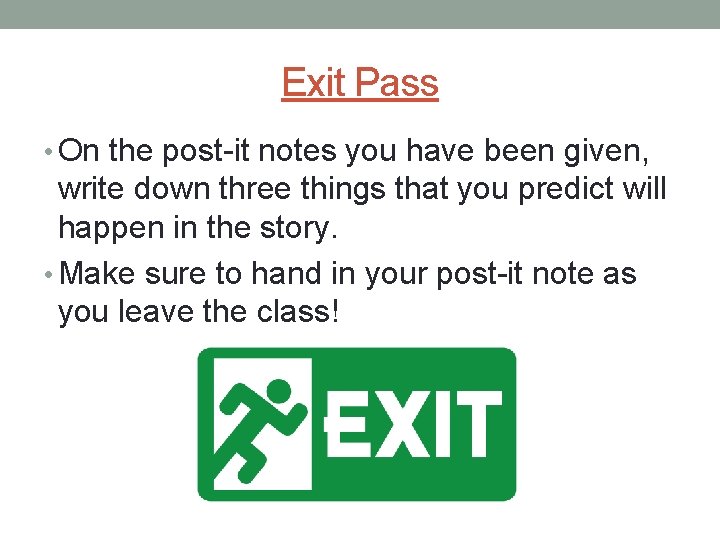 Exit Pass

• On the post-it notes you have been given, write down three things that you predict will happen in the story.

• Make sure to hand in your post-it note as you leave the class!

EXIT